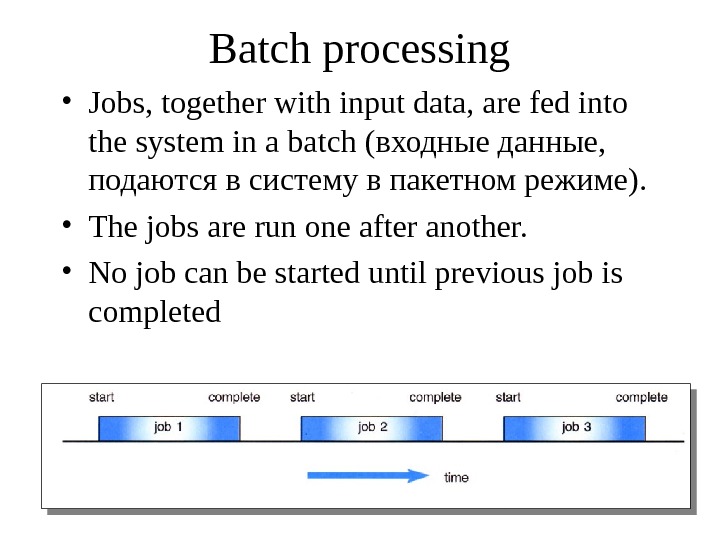 Batch processing

• Jobs, together with input data, are fed into the system in a batch (входные данные, подаются в систему в пакетном режиме).

• The jobs are run one after another.

• No job can be started until previous job is completed

start complete start complete start complete

job 1 job 2 job 3

time